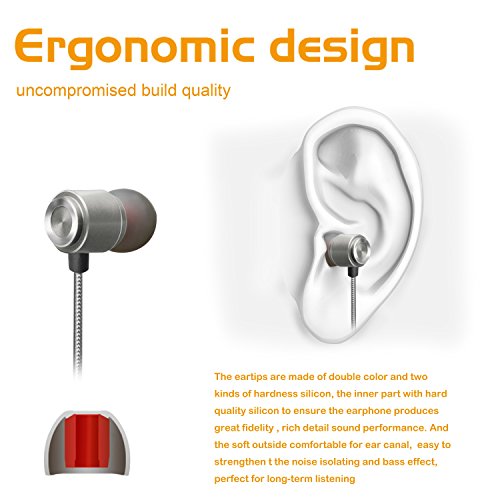 Ergonomic design

uncompromised build quality

The eartips are made of double color and two kinds of hardness silicon, the inner part with hard quality silicon to ensure the earphone produces great fidelity , rich detail sound performance. And the soft outside comfortable for ear canal,  easy to strengthen t the noise isolating and bass effect, perfect for long-term listening